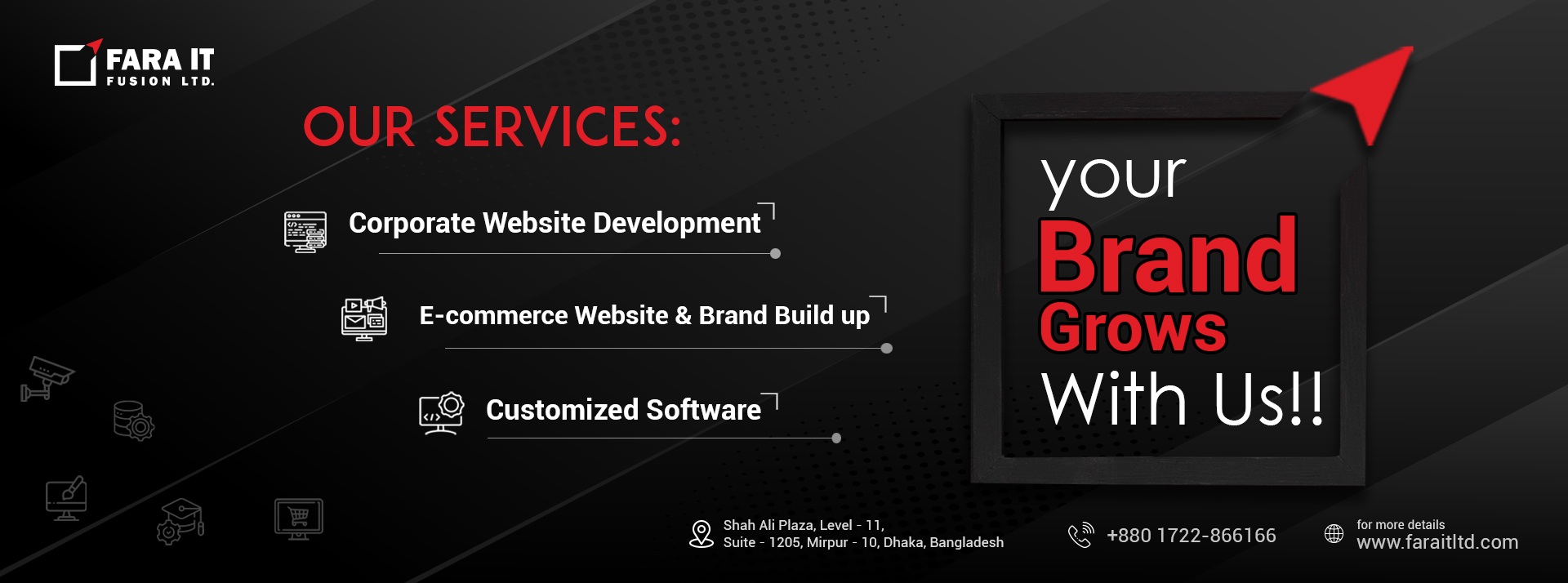 FARA IT
FUSION LTD.

OUR SERVICES:

Corporate Website Development

E-commerce Website & Brand Build up

Customized Software

your
Brand
Grows
With Us!!

Shah Ali Plaza, Level - 11,
Suite - 1205, Mirpur - 10, Dhaka, Bangladesh

+880 1722-866166

for more details
www.faraitltd.com